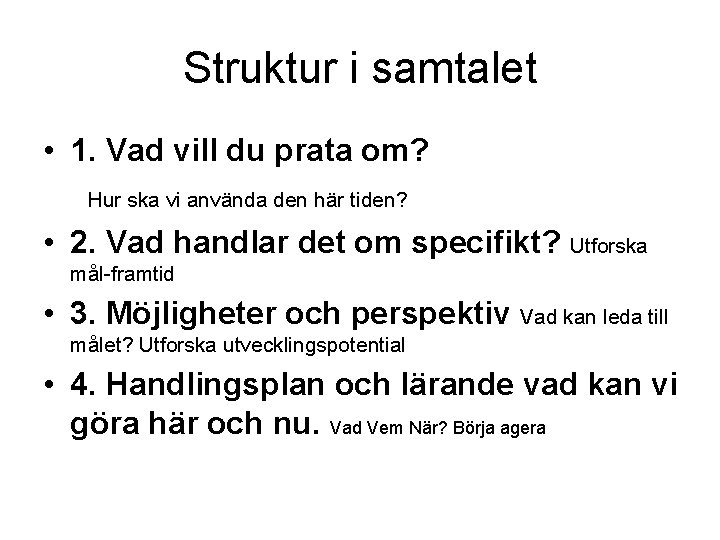 Struktur i samtalet

• 1. Vad vill du prata om?

Hur ska vi använda den här tiden?

• 2. Vad handlar det om specifikt? Utforska mål-framtid

• 3. Möjligheter och perspektiv Vad kan leda till målet? Utforska utvecklingspotential

• 4. Handlingsplan och lärande vad kan vi göra här och nu. Vad Vem När? Börja agera